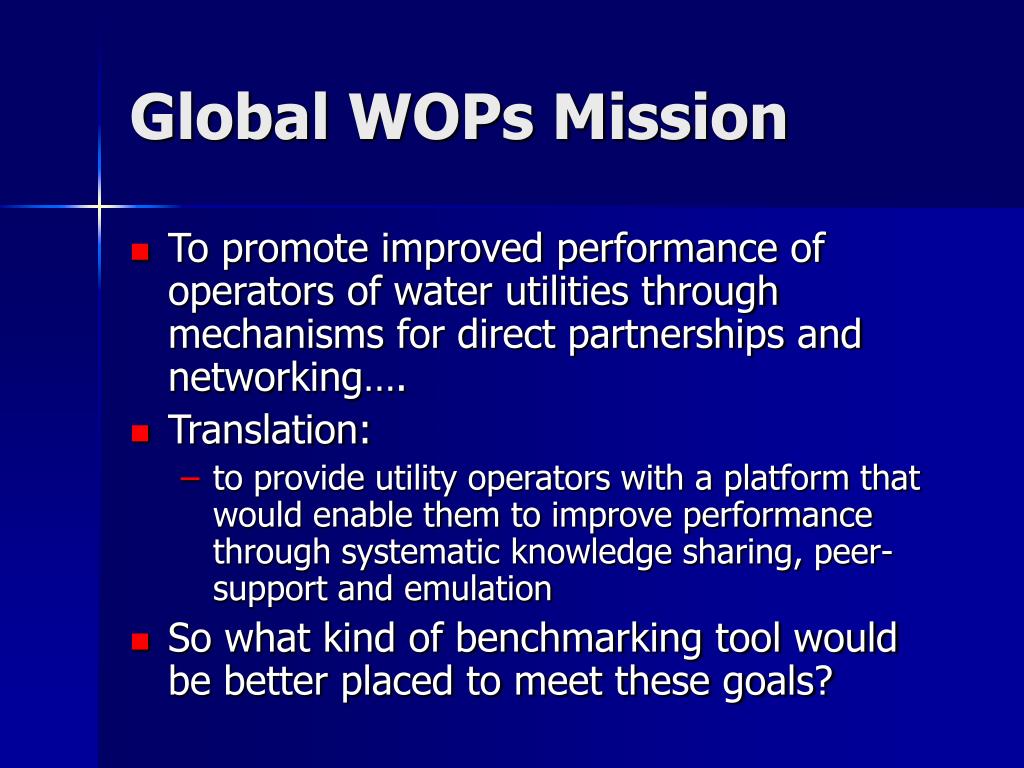 Global WOPs Mission

- To promote improved performance of operators of water utilities through mechanisms for direct partnerships and networking….
- Translation:
  – to provide utility operators with a platform that would enable them to improve performance through systematic knowledge sharing, peer-support and emulation
- So what kind of benchmarking tool would be better placed to meet these goals?